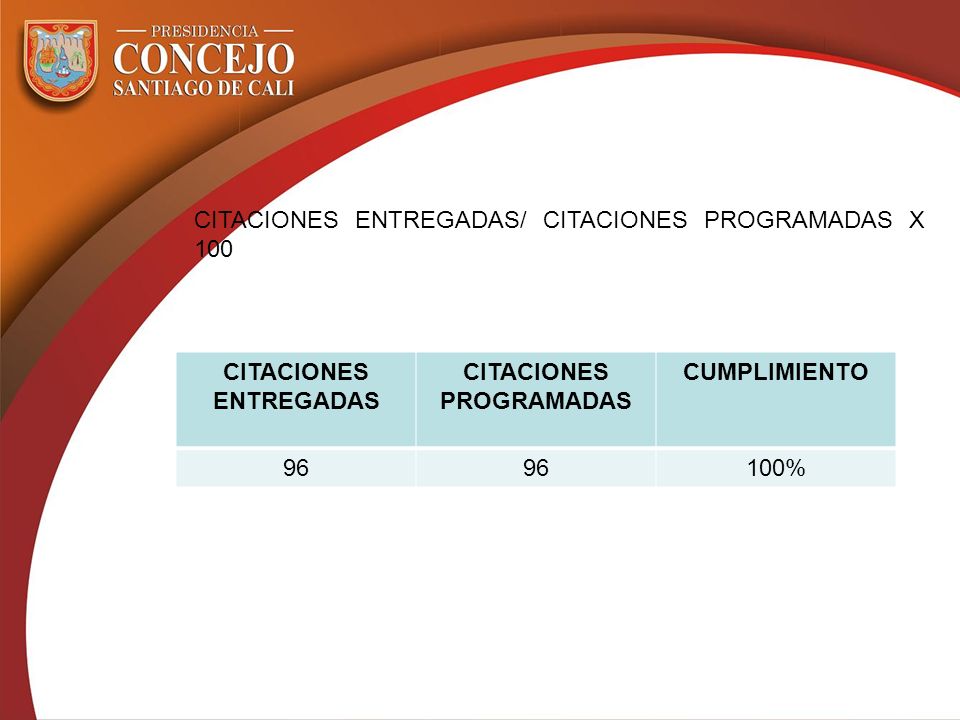 PRESIDENCIA
CONCEJO
SANTIAGO DE CALI

CITACIONES ENTREGADAS/ CITACIONES PROGRAMADAS X 100

| CITACIONES ENTREGADAS | CITACIONES PROGRAMADAS | CUMPLIMIENTO |
|---|---|---|
| 96 | 96 | 100% |